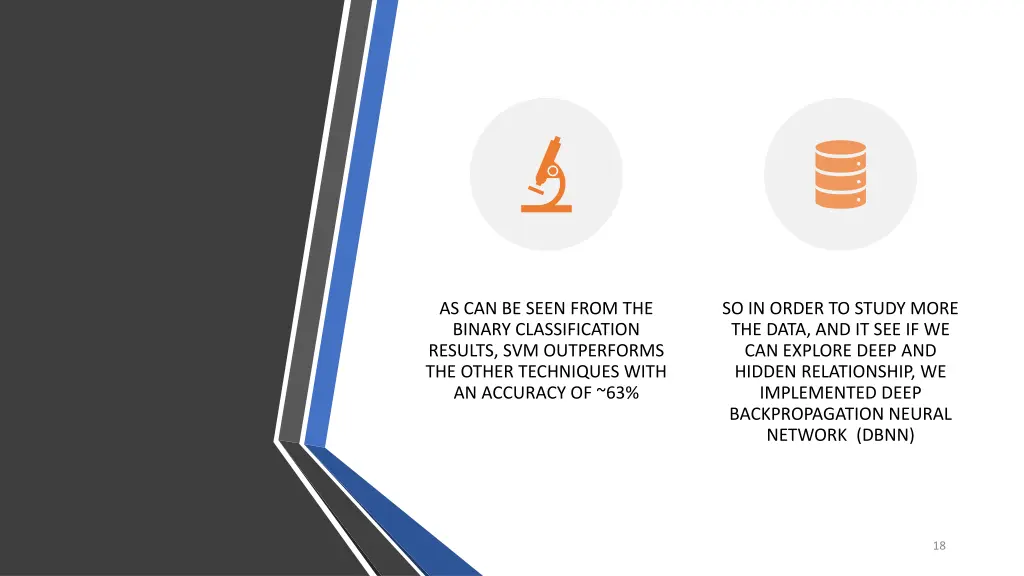 AS CAN BE SEEN FROM THE BINARY CLASSIFICATION RESULTS, SVM OUTPERFORMS THE OTHER TECHNIQUES WITH AN ACCURACY OF ~63%

SO IN ORDER TO STUDY MORE THE DATA, AND IT SEE IF WE CAN EXPLORE DEEP AND HIDDEN RELATIONSHIP, WE IMPLEMENTED DEEP BACKPROPAGATION NEURAL NETWORK (DBNN)

18